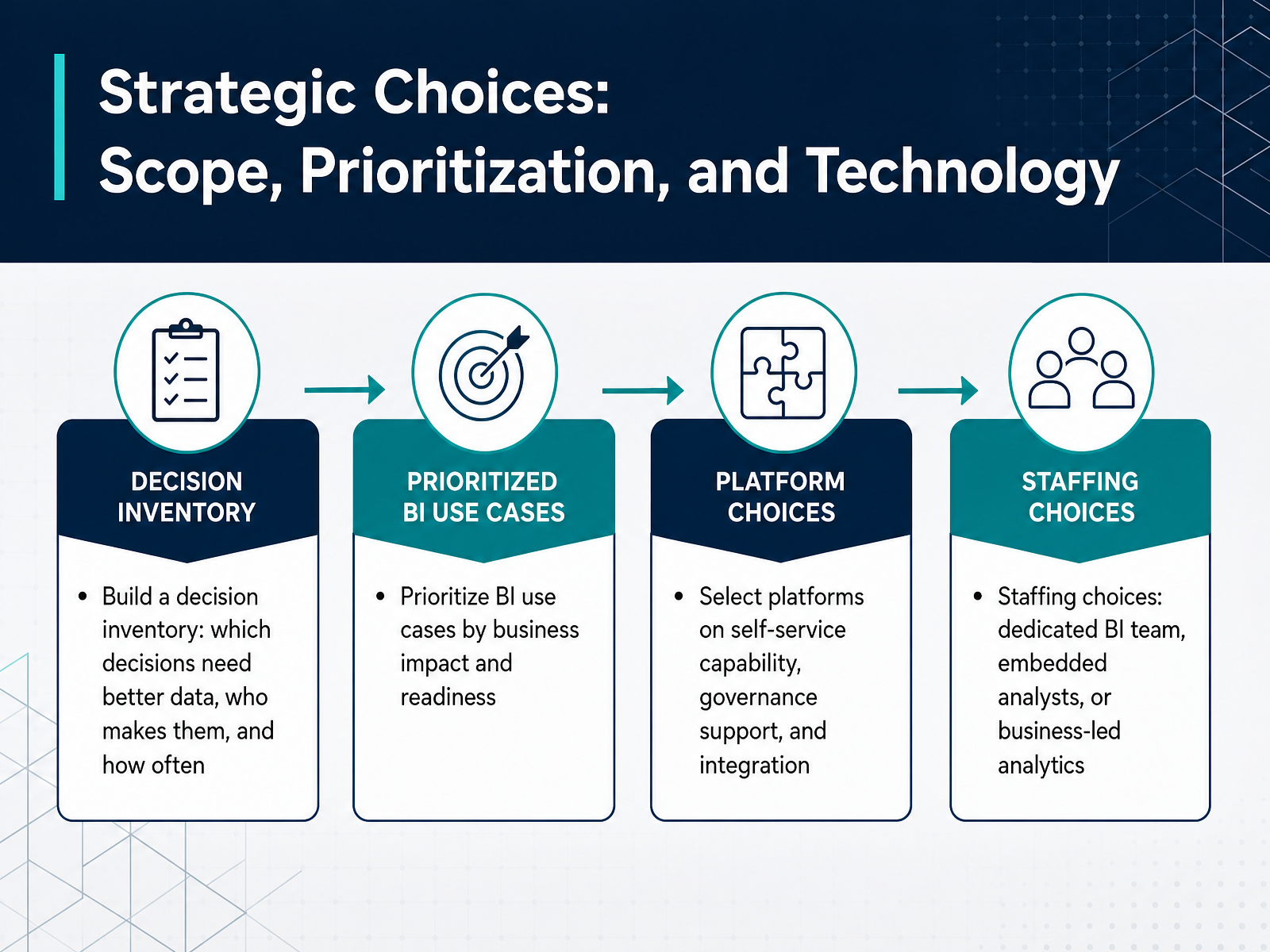 Strategic Choices:
Scope, Prioritization, and Technology

DECISION INVENTORY

• Build a decision inventory: which decisions need better data, who makes them, and how often

PRIORITIZED BI USE CASES

• Prioritize BI use cases by business impact and readiness

PLATFORM CHOICES

• Select platforms on self-service capability, governance support, and integration

STAFFING CHOICES

• Staffing choices: dedicated BI team, embedded analysts, or business-led analytics